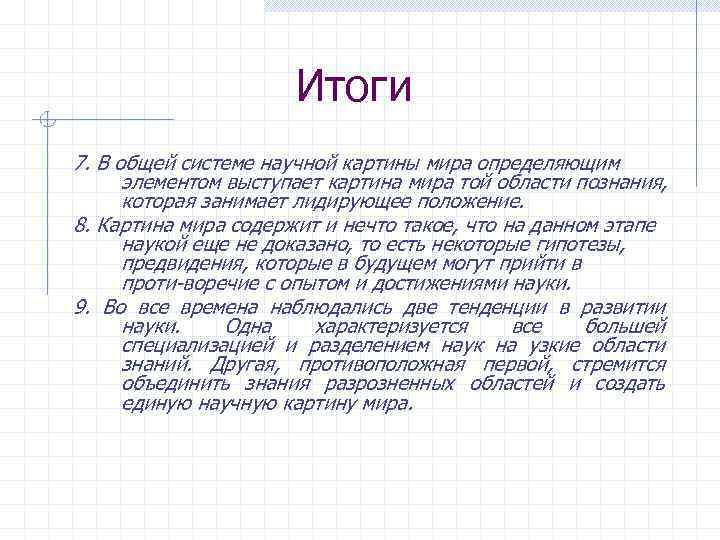 Итоги

7. В общей системе научной картины мира определяющим элементом выступает картина мира той области познания, которая занимает лидирующее положение.

8. Картина мира содержит и нечто такое, что на данном этапе наукой еще не доказано, то есть некоторые гипотезы, предвидения, которые в будущем могут прийти в проти-воречие с опытом и достижениями науки.

9. Во все времена наблюдались две тенденции в развитии науки. Одна характеризуется все большей специализацией и разделением наук на узкие области знаний. Другая, противоположная первой, стремится объединить знания разрозненных областей и создать единую научную картину мира.